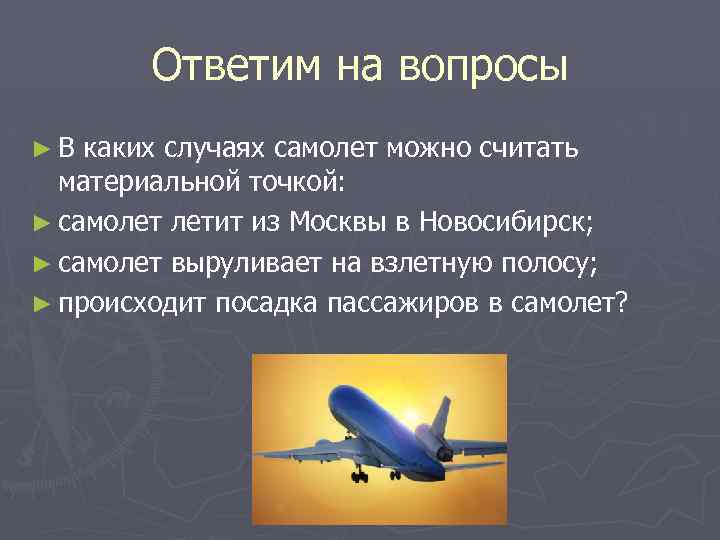 Ответим на вопросы

► В каких случаях самолет можно считать материальной точкой:
► самолет летит из Москвы в Новосибирск;
► самолет выруливает на взлетную полосу;
► происходит посадка пассажиров в самолет?